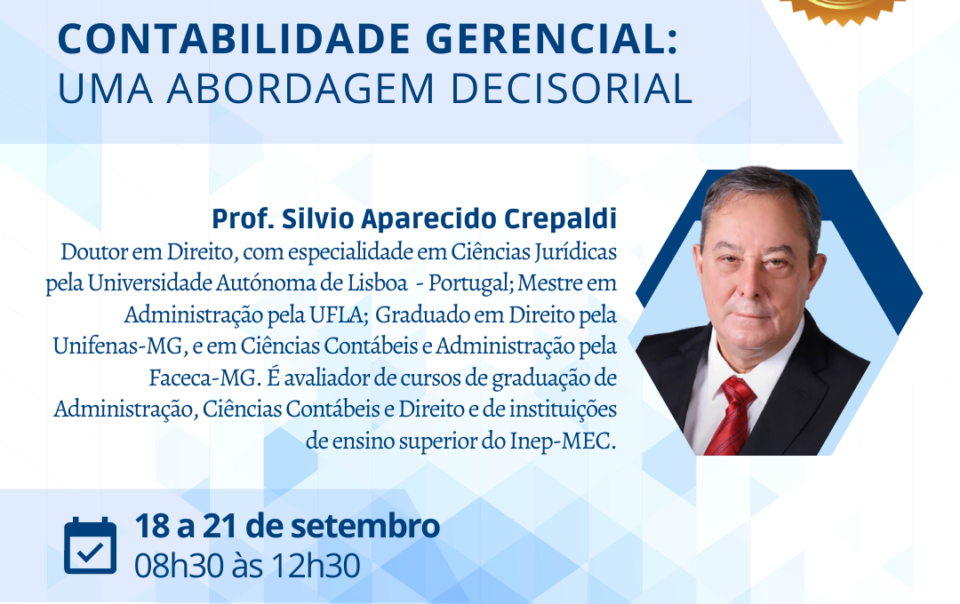 CONTABILIDADE GERENCIAL:
UMA ABORDAGEM DECISORIAL

Prof. Silvio Aparecido Crepaldi
Doutor em Direito, com especialidade em Ciências Jurídicas pela Universidade Autónoma de Lisboa - Portugal; Mestre em Administração pela UFLA; Graduado em Direito pela Unifenas-MG, e em Ciências Contábeis e Administração pela Faceca-MG. É avaliador de cursos de graduação de Administração, Ciências Contábeis e Direito e de instituições de ensino superior do Inep-MEC.

18 a 21 de setembro
08h30 às 12h30